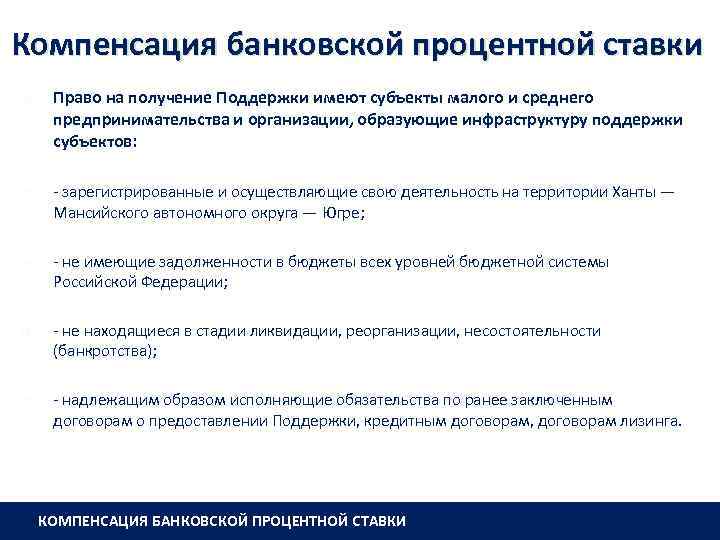 Компенсация банковской процентной ставки

Право на получение Поддержки имеют субъекты малого и среднего предпринимательства и организации, образующие инфраструктуру поддержки субъектов:

- зарегистрированные и осуществляющие свою деятельность на территории Ханты — Мансийского автономного округа — Югре;

- не имеющие задолженности в бюджеты всех уровней бюджетной системы Российской Федерации;

- не находящиеся в стадии ликвидации, реорганизации, несостоятельности (банкротства);

- надлежащим образом исполняющие обязательства по ранее заключенным договорам о предоставлении Поддержки, кредитным договорам, договорам лизинга.

КОМПЕНСАЦИЯ БАНКОВСКОЙ ПРОЦЕНТНОЙ СТАВКИ